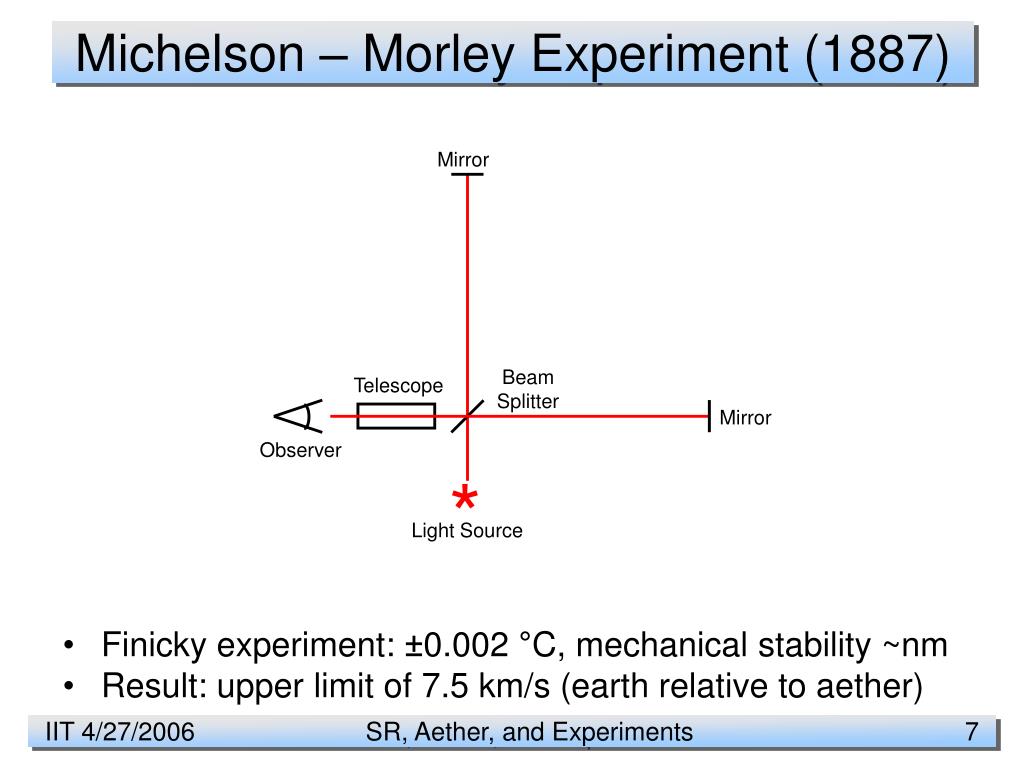 Michelson – Morley Experiment (1887)

Mirror

Telescope

Beam Splitter

Mirror

Observer

Light Source

• Finicky experiment: ±0.002 °C, mechanical stability ~nm
• Result: upper limit of 7.5 km/s (earth relative to aether)

IIT 4/27/2006 SR, Aether, and Experiments 7